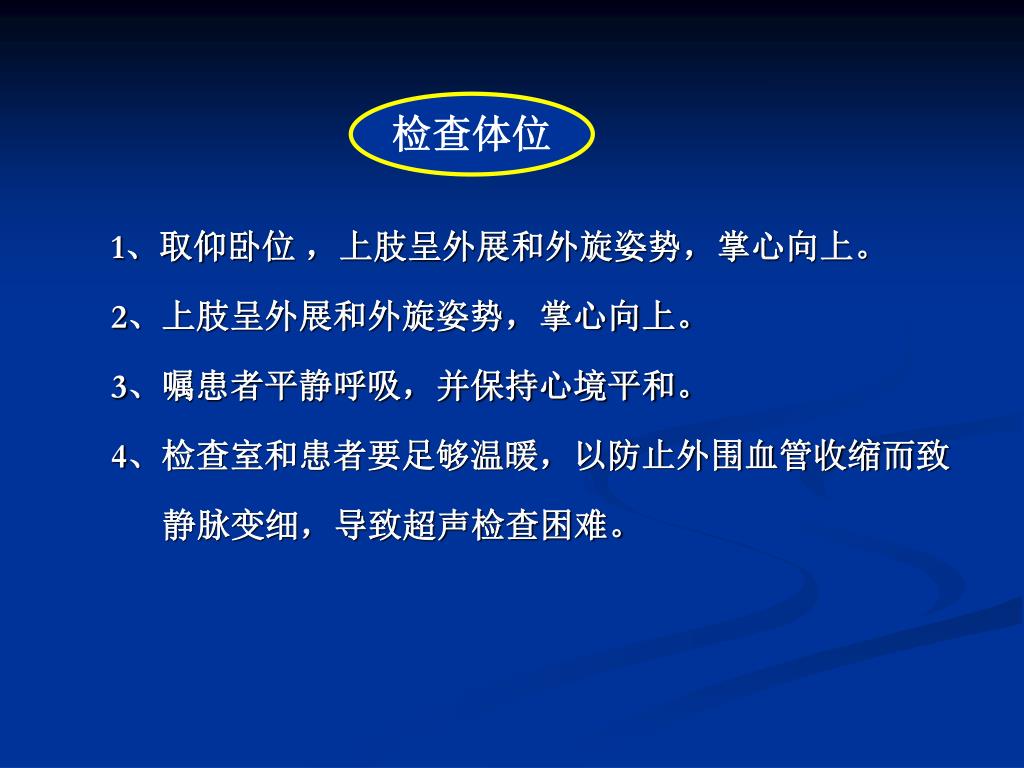 检查体位

1、取仰卧位 ，上肢呈外展和外旋姿势，掌心向上。

2、上肢呈外展和外旋姿势，掌心向上。

3、嘱患者平静呼吸，并保持心境平和。

4、检查室和患者要足够温暖，以防止外围血管收缩而致静脉变细，导致超声检查困难。